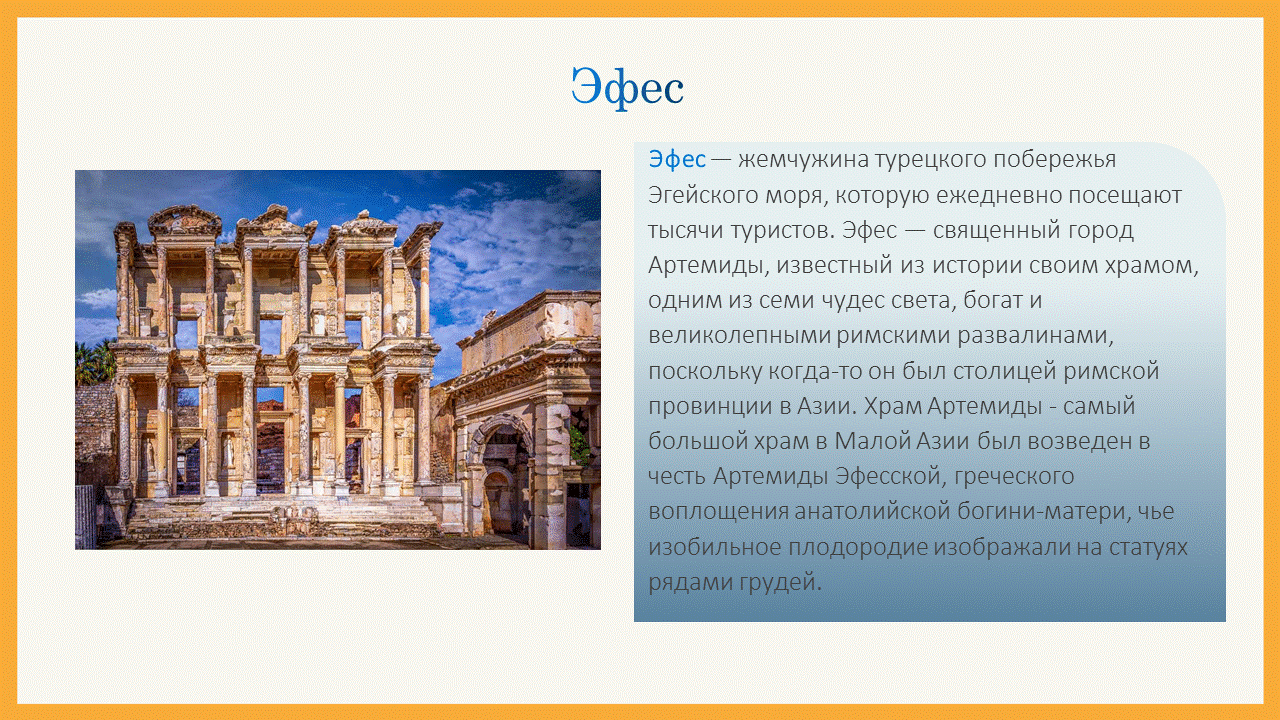 Эфес

Эфес — жемчужина турецкого побережья Эгейского моря, которую ежедневно посещают тысячи туристов. Эфес — священный город Артемиды, известный из истории своим храмом, одним из семи чудес света, богат и великолепными римскими развалинами, поскольку когда-то он был столицей римской провинции в Азии. Храм Артемиды - самый большой храм в Малой Азии был возведен в честь Артемиды Эфесской, греческого воплощения анатолийской богини-матери, чье изобильное плодородие изображали на статуях рядами грудей.